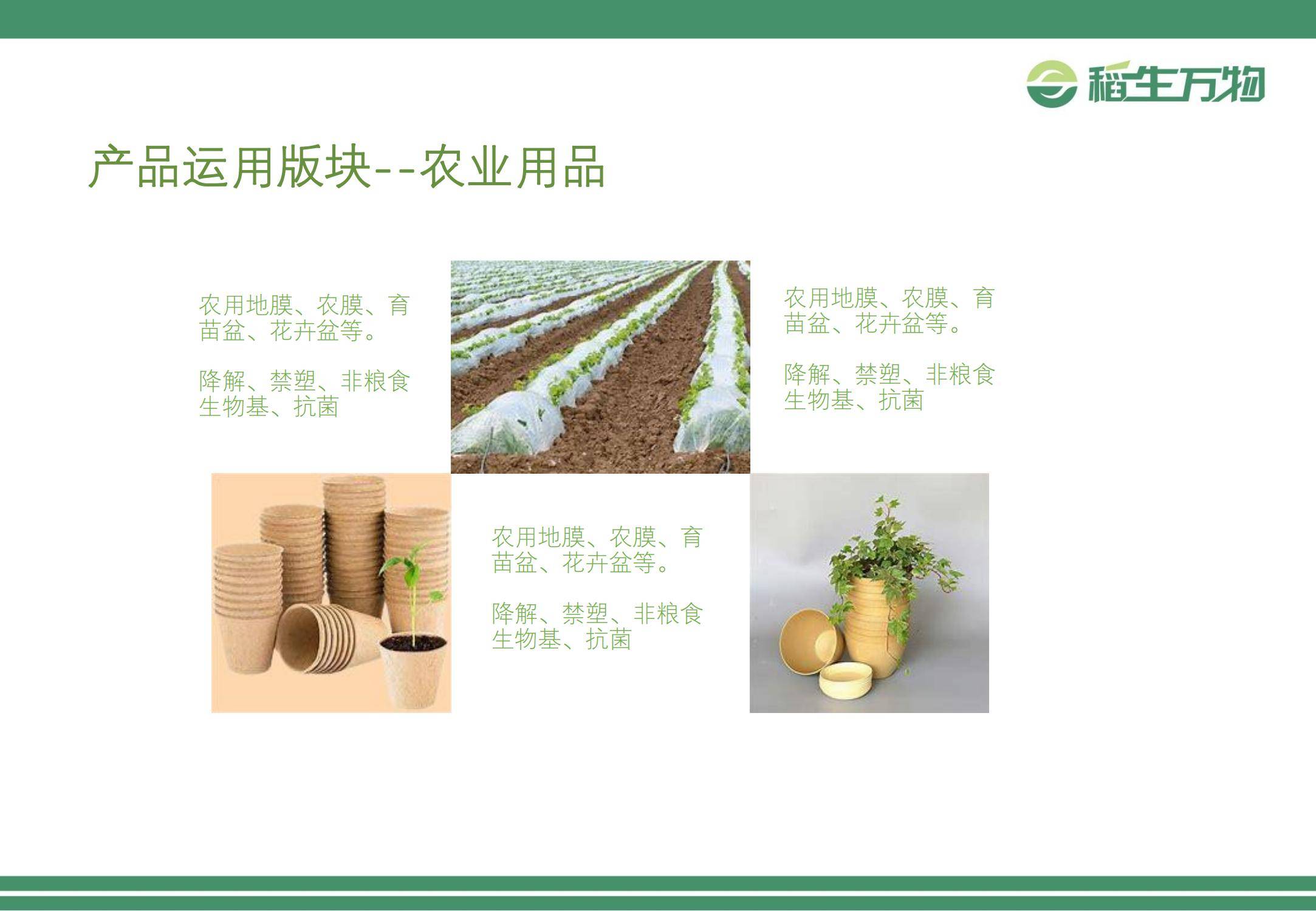 稻生万物

产品运用版块--农业用品

农用地膜、农膜、育苗盆、花卉盆等。

降解、禁塑、非粮食生物基、抗菌

农用地膜、农膜、育苗盆、花卉盆等。

降解、禁塑、非粮食生物基、抗菌

农用地膜、农膜、育苗盆、花卉盆等。

降解、禁塑、非粮食生物基、抗菌